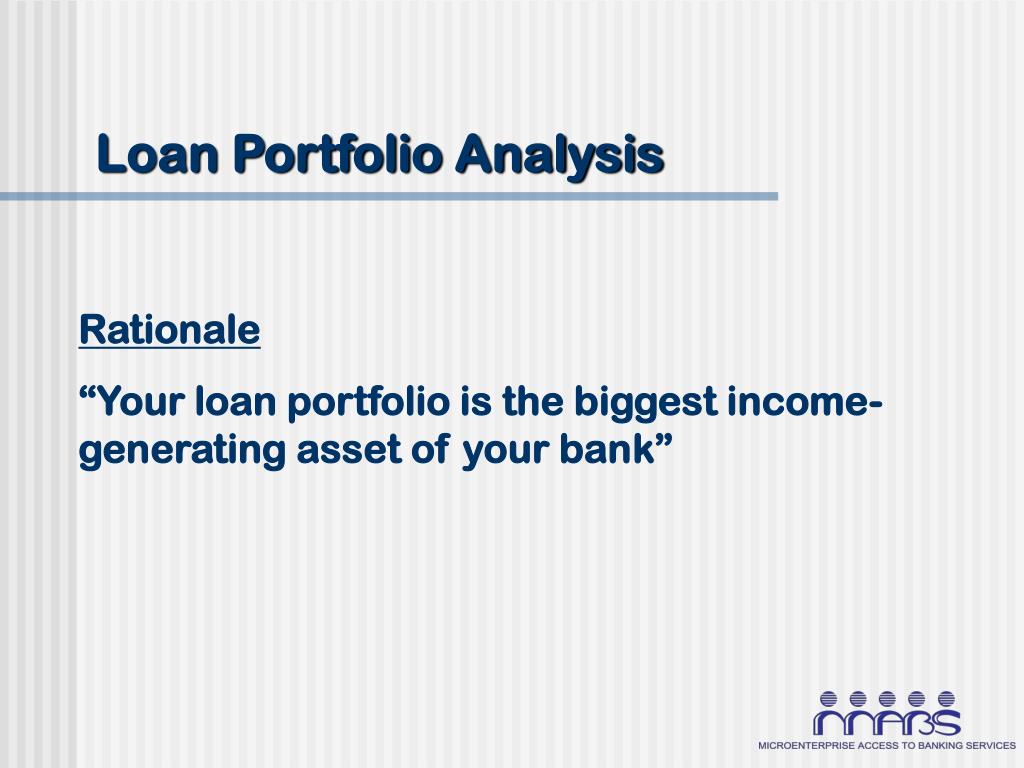 Loan Portfolio Analysis

Rationale

“Your loan portfolio is the biggest income-generating asset of your bank”

MABS

MICROENTERPRISE ACCESS TO BANKING SERVICES